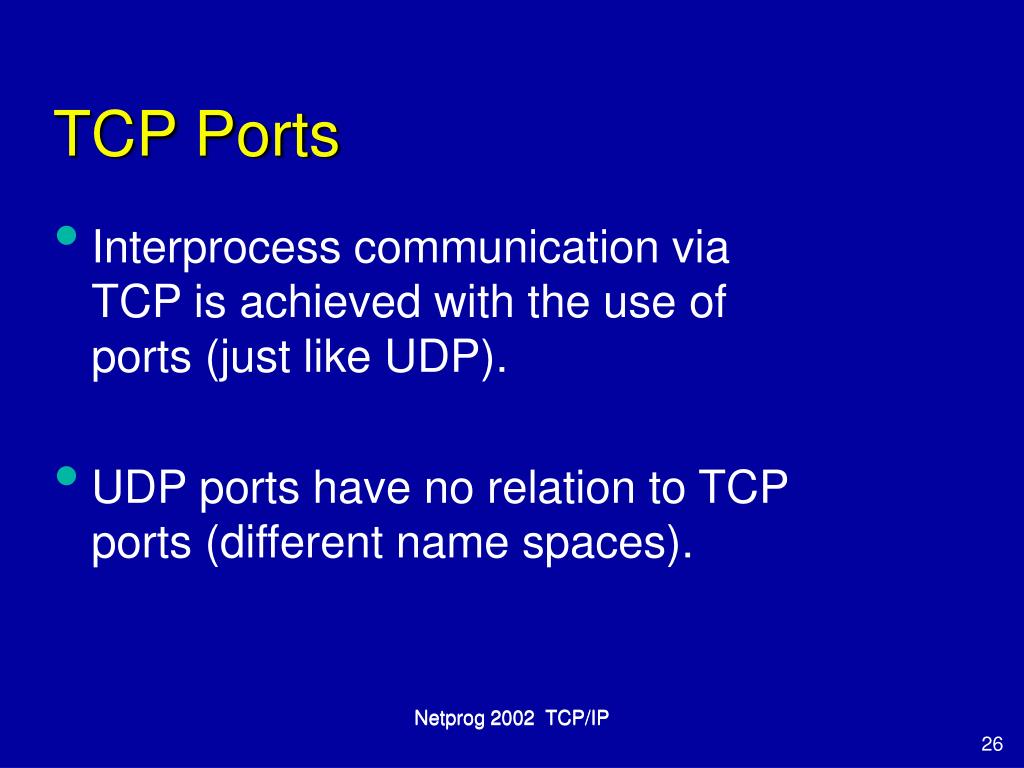 TCP Ports

• Interprocess communication via TCP is achieved with the use of ports (just like UDP).

• UDP ports have no relation to TCP ports (different name spaces).

Netprog 2002 TCP/IP

26